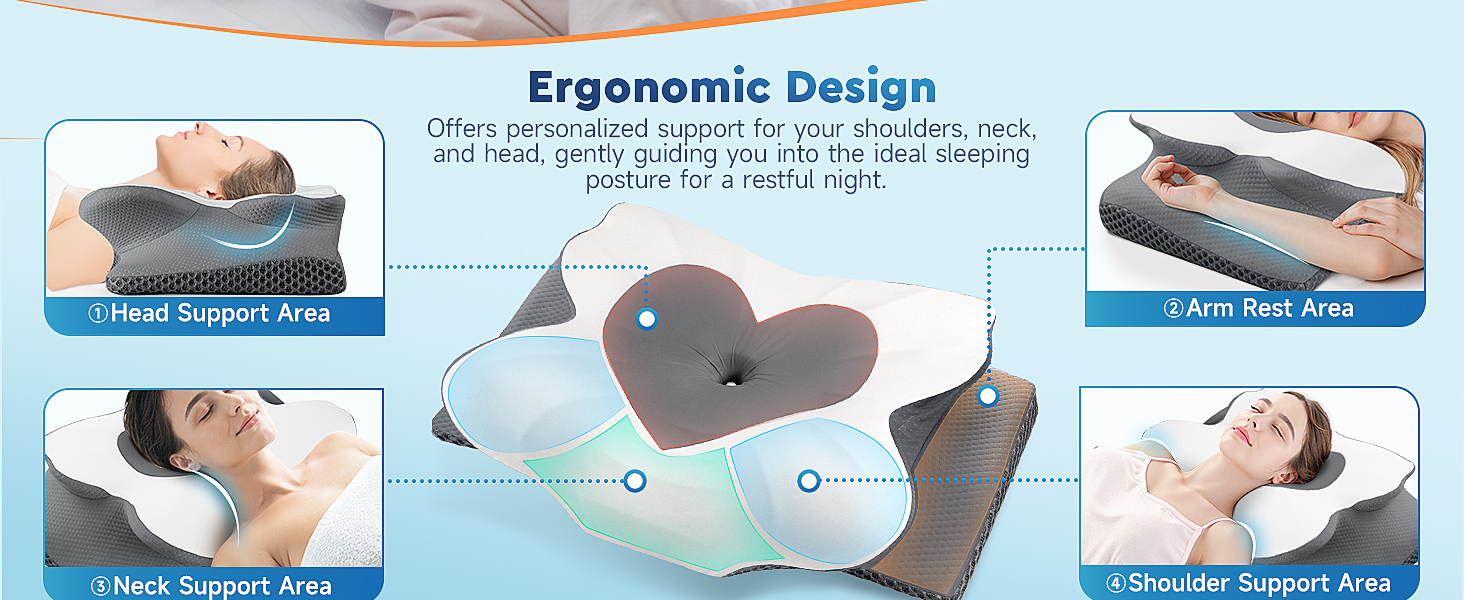 Ergonomic Design

Offers personalized support for your shoulders, neck, and head, gently guiding you into the ideal sleeping posture for a restful night.

①Head Support Area

②Arm Rest Area

③Neck Support Area

④Shoulder Support Area